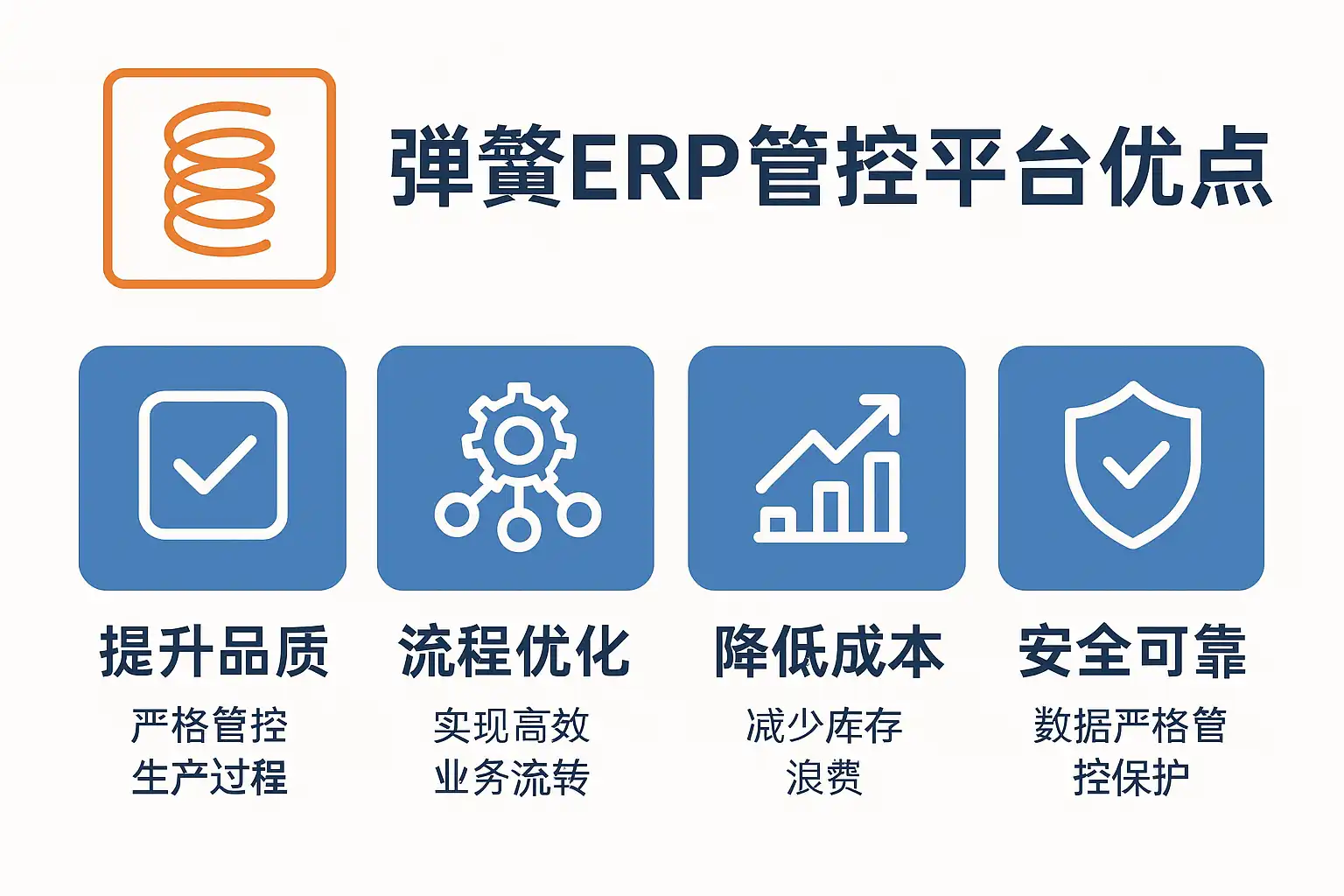 弹簧ERP管控平台优点

提升品质
严格管控生产过程

流程优化
实现高效业务流转

降低成本
减少库存浪费

安全可靠
数据严格管控保护